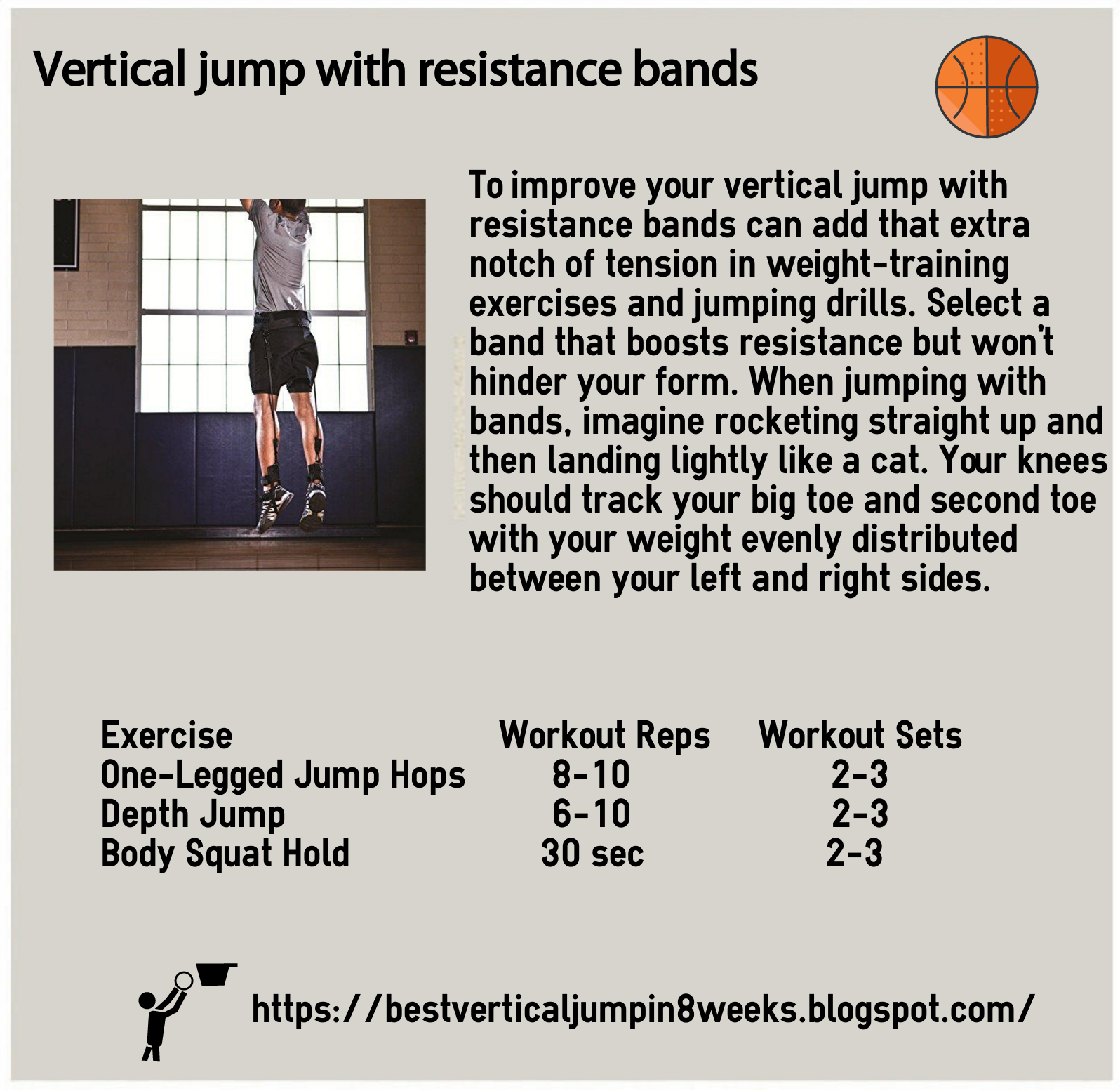 Vertical jump with resistance bands

To improve your vertical jump with resistance bands can add that extra notch of tension in weight-training exercises and jumping drills. Select a band that boosts resistance but won't hinder your form. When jumping with bands, imagine rocketing straight up and then landing lightly like a cat. Your knees should track your big toe and second toe with your weight evenly distributed between your left and right sides.

| Exercise | Workout Reps | Workout Sets |
|---|---|---|
| One-Legged Jump Hops | 8-10 | 2-3 |
| Depth Jump | 6-10 | 2-3 |
| Body Squat Hold | 30 sec | 2-3 |

https://bestverticaljumpin8weeks.blogspot.com/